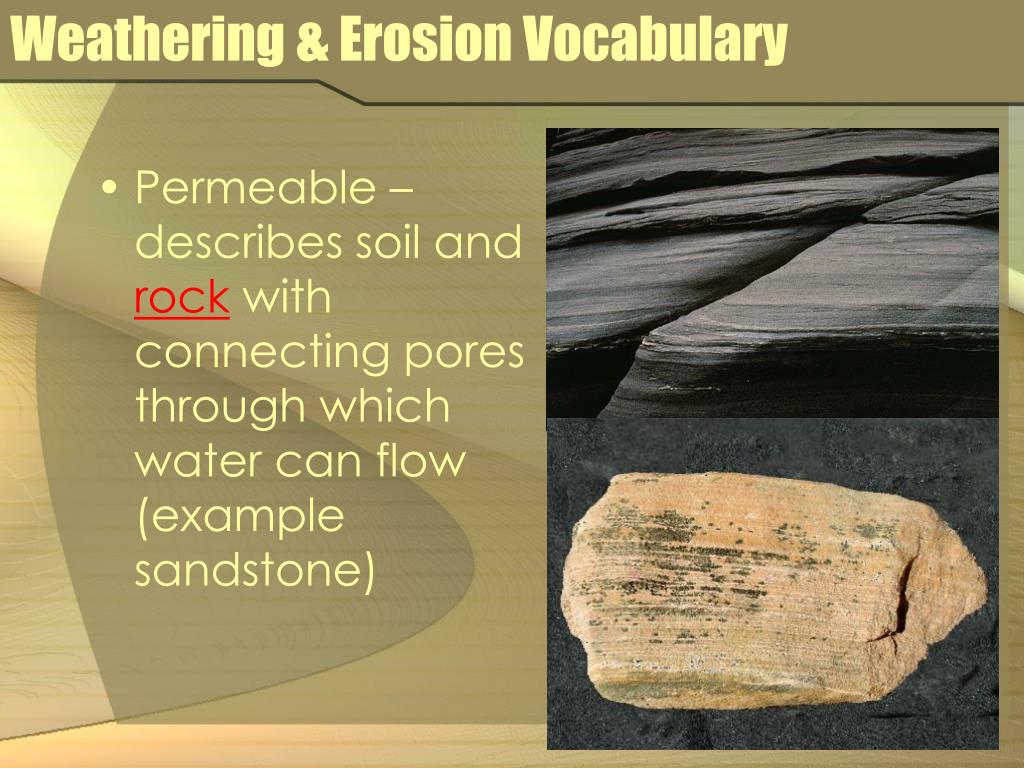 Weathering & Erosion Vocabulary

• Permeable – describes soil and rock with connecting pores through which water can flow (example sandstone)